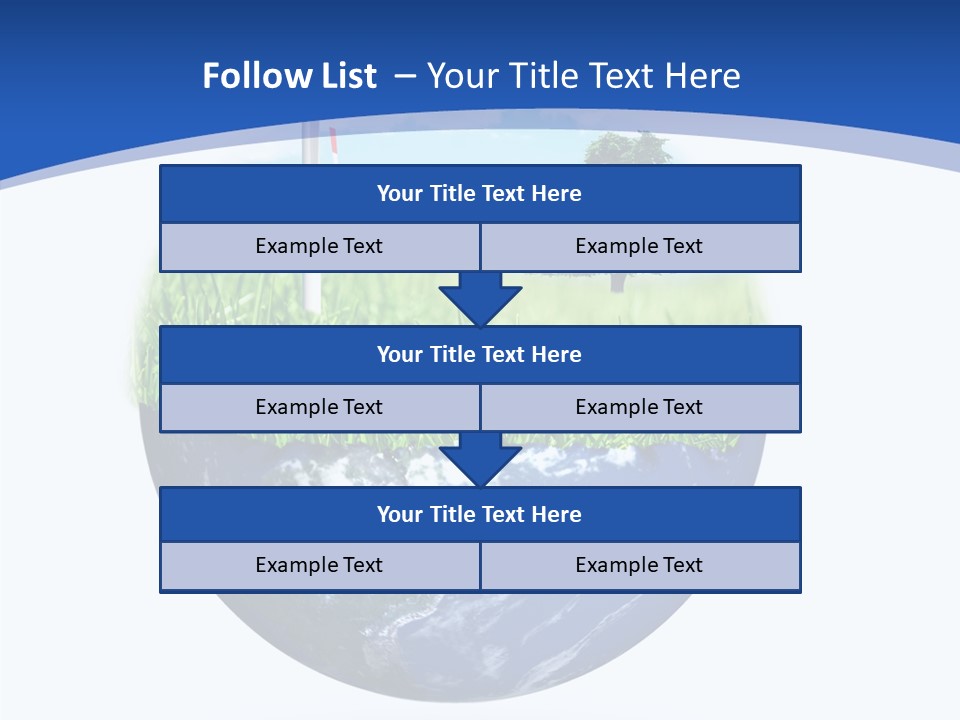 Follow List – Your Title Text Here

Your Title Text Here

Example Text Example Text

Your Title Text Here

Example Text Example Text

Your Title Text Here

Example Text Example Text